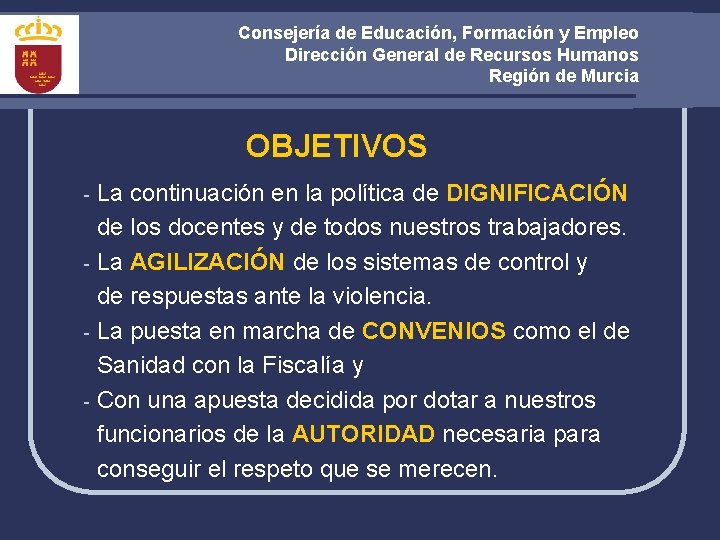 Consejería de Educación, Formación y Empleo
Dirección General de Recursos Humanos
Región de Murcia

OBJETIVOS

- La continuación en la política de DIGNIFICACIÓN de los docentes y de todos nuestros trabajadores.
- La AGILIZACIÓN de los sistemas de control y de respuestas ante la violencia.
- La puesta en marcha de CONVENIOS como el de Sanidad con la Fiscalía y
- Con una apuesta decidida por dotar a nuestros funcionarios de la AUTORIDAD necesaria para conseguir el respeto que se merecen.